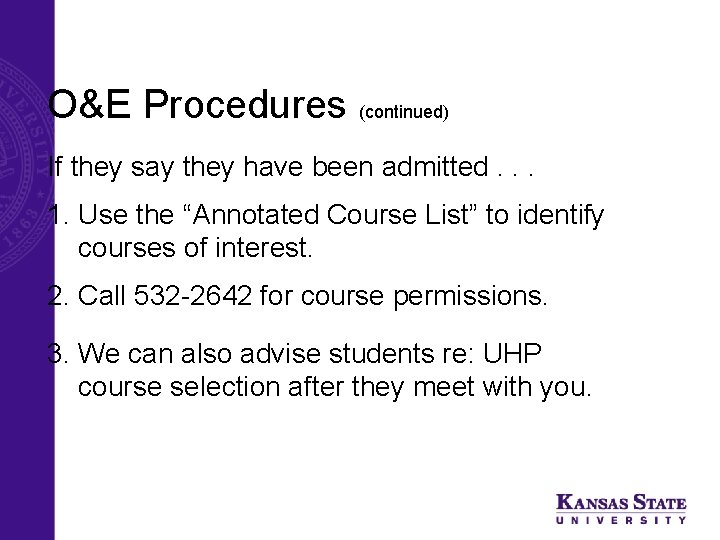 O&E Procedures (continued)

If they say they have been admitted . . .

1. Use the “Annotated Course List” to identify courses of interest.

2. Call 532-2642 for course permissions.

3. We can also advise students re: UHP course selection after they meet with you.

KANSAS STATE UNIVERSITY